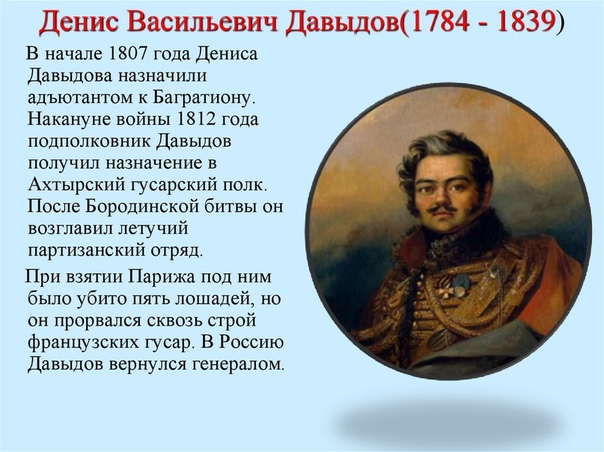 Денис Васильевич Давыдов(1784 - 1839)

В начале 1807 года Дениса Давыдова назначили адъютантом к Багратиону. Накануне войны 1812 года подполковник Давыдов получил назначение в Ахтырский гусарский полк. После Бородинской битвы он возглавил летучий партизанский отряд.

При взятии Парижа под ним было убито пять лошадей, но он прорвался сквозь строй французских гусар. В Россию Давыдов вернулся генералом.